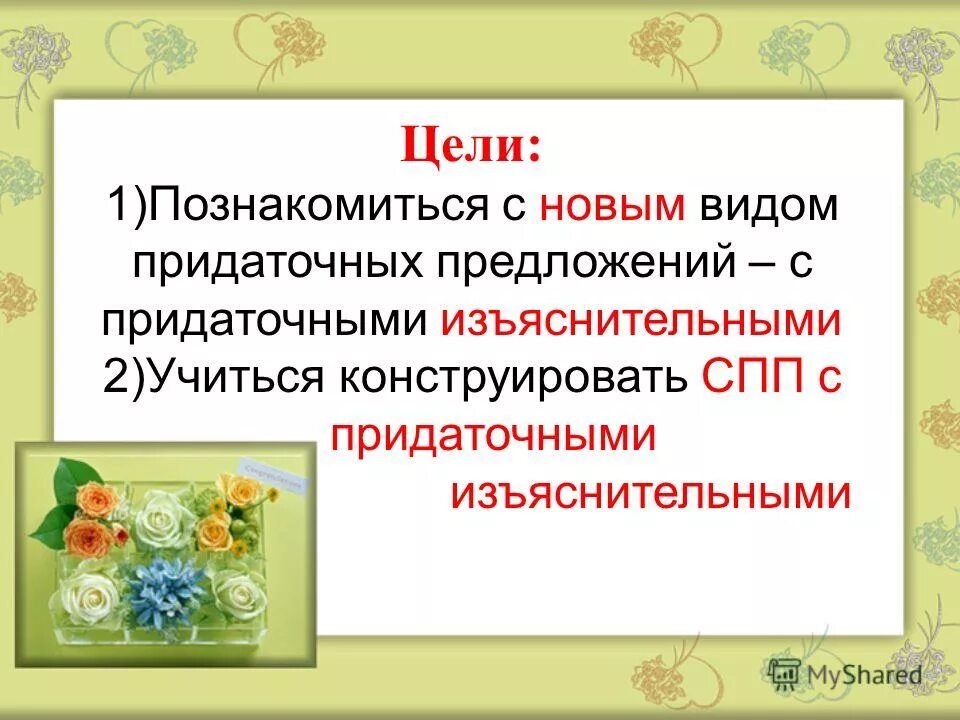 Цели:
1)Познакомиться с новым видом придаточных предложений – с придаточными изъяснительными
2)Учиться конструировать СПП с придаточными изъяснительными

MyShared